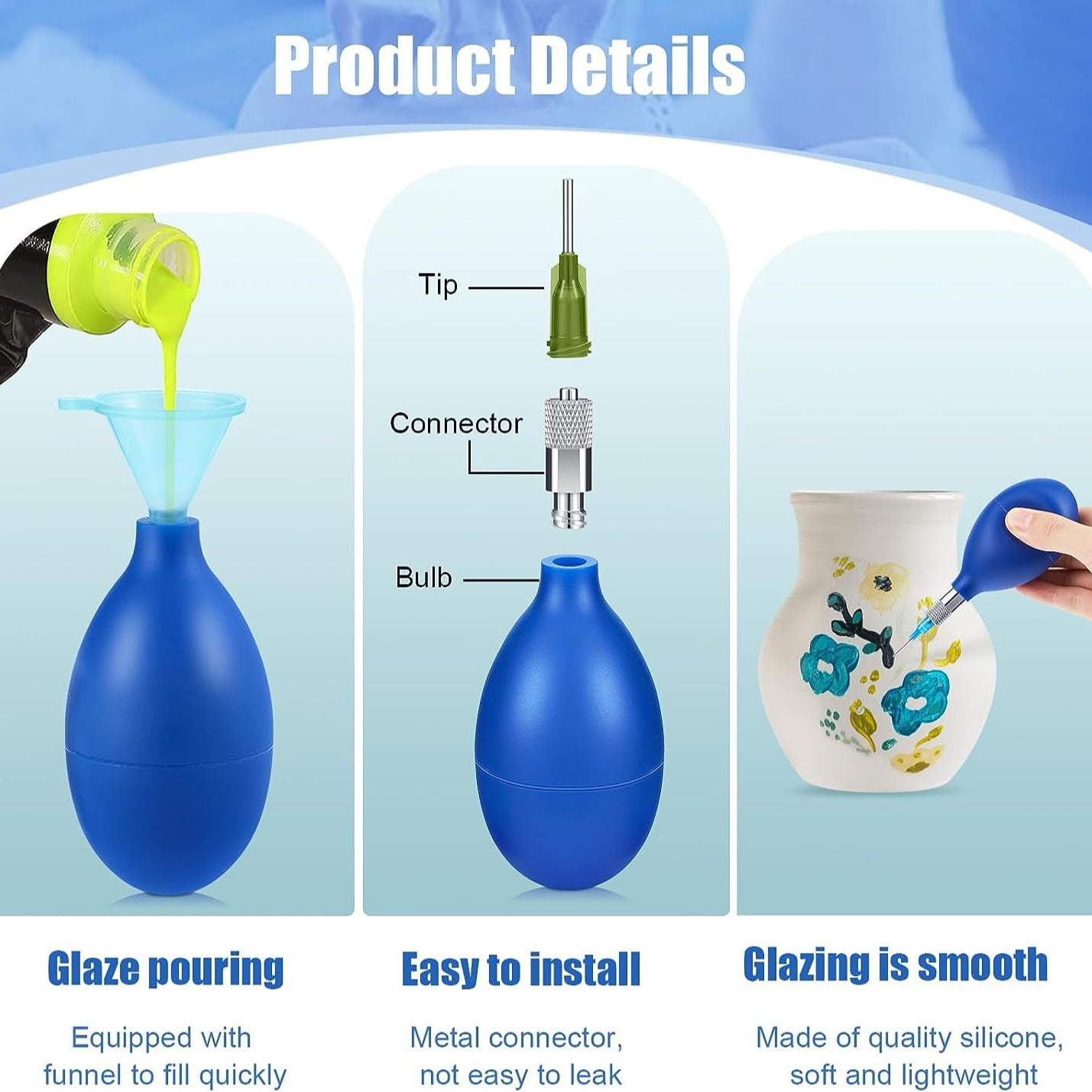 Product Details

Tip

Connector

Bulb

Glaze pouring

Equipped with funnel to fill quickly

Easy to install

Metal connector, not easy to leak

Glazing is smooth

Made of quality silicone, soft and lightweight